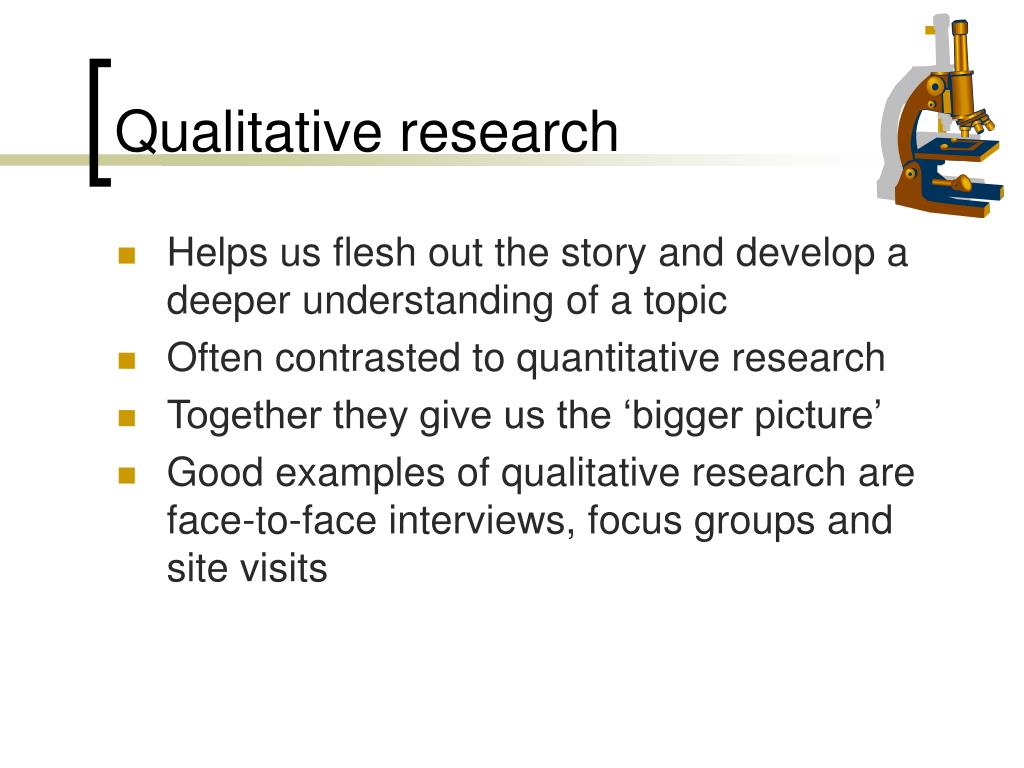 Qualitative research

- Helps us flesh out the story and develop a deeper understanding of a topic
- Often contrasted to quantitative research
- Together they give us the ‘bigger picture’
- Good examples of qualitative research are face-to-face interviews, focus groups and site visits